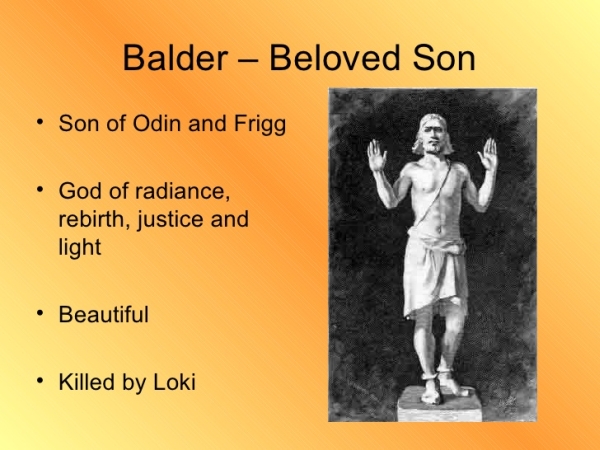 Balder – Beloved Son

• Son of Odin and Frigg

• God of radiance, rebirth, justice and light

• Beautiful

• Killed by Loki